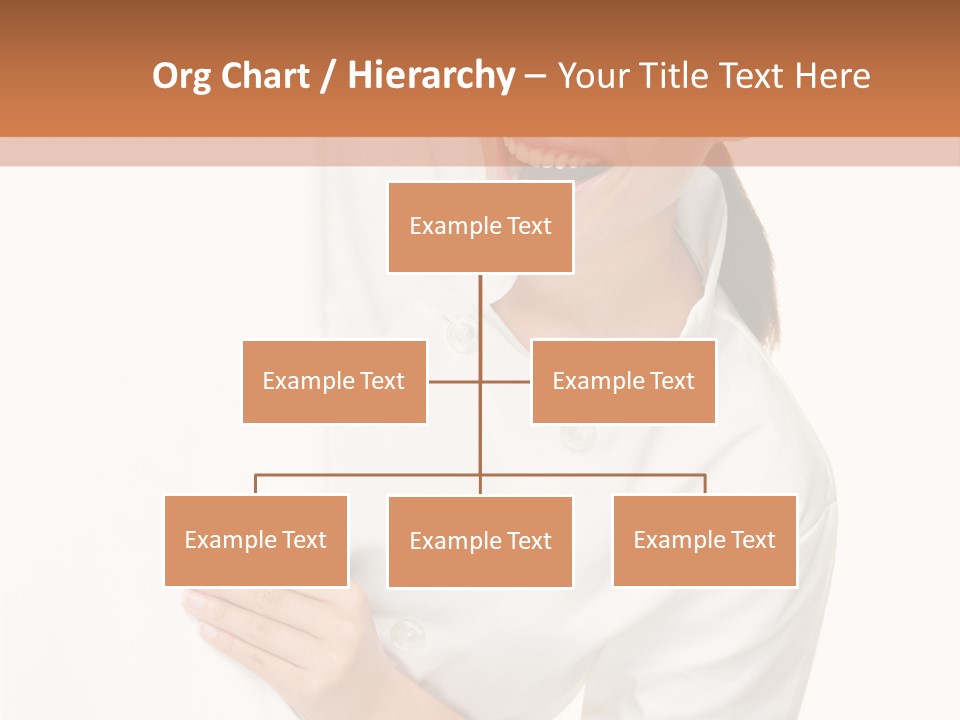 Org Chart / Hierarchy – Your Title Text Here

Example Text

Example Text

Example Text

Example Text

Example Text

Example Text